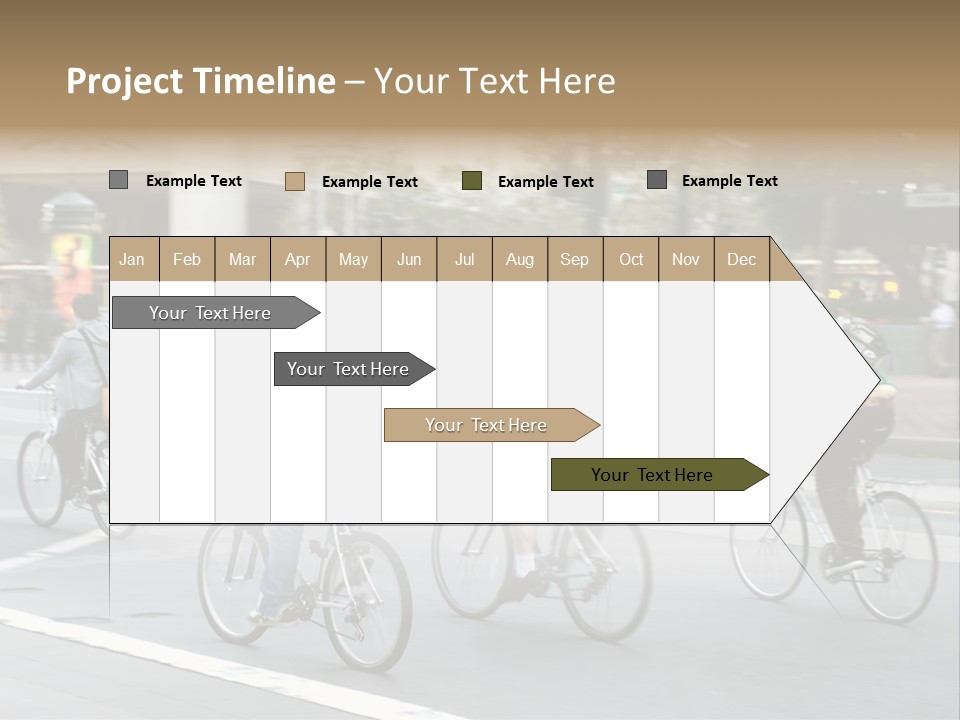 Project Timeline – Your Text Here

Example Text
Example Text
Example Text
Example Text

| Jan | Feb | Mar | Apr | May | Jun | Jul | Aug | Sep | Oct | Nov | Dec |
|---|---|---|---|---|---|---|---|---|---|---|---|

Your Text Here
Your Text Here
Your Text Here
Your Text Here